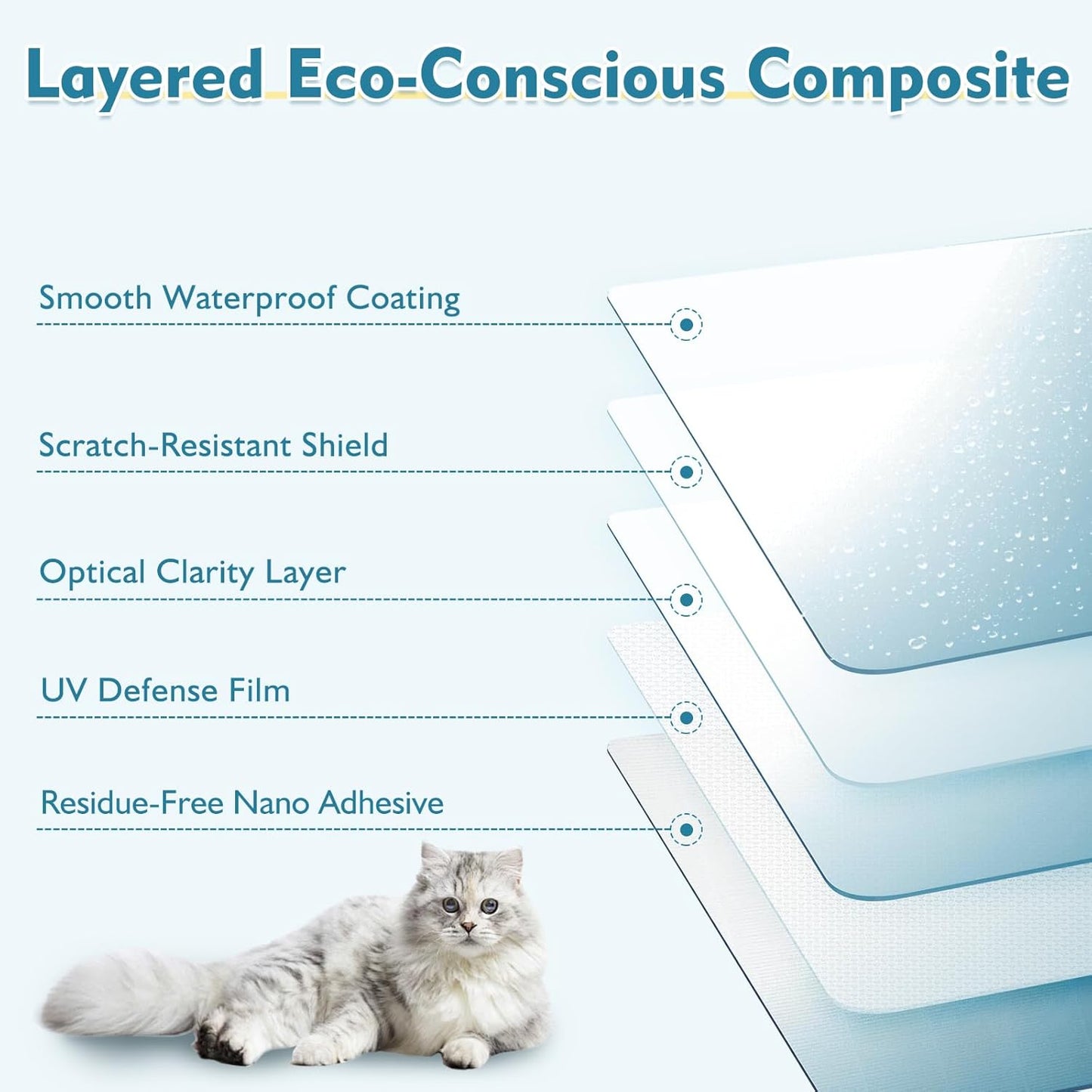 Layered Eco-Conscious Composite

Smooth Waterproof Coating

Scratch-Resistant Shield

Optical Clarity Layer

UV Defense Film

Residue-Free Nano Adhesive